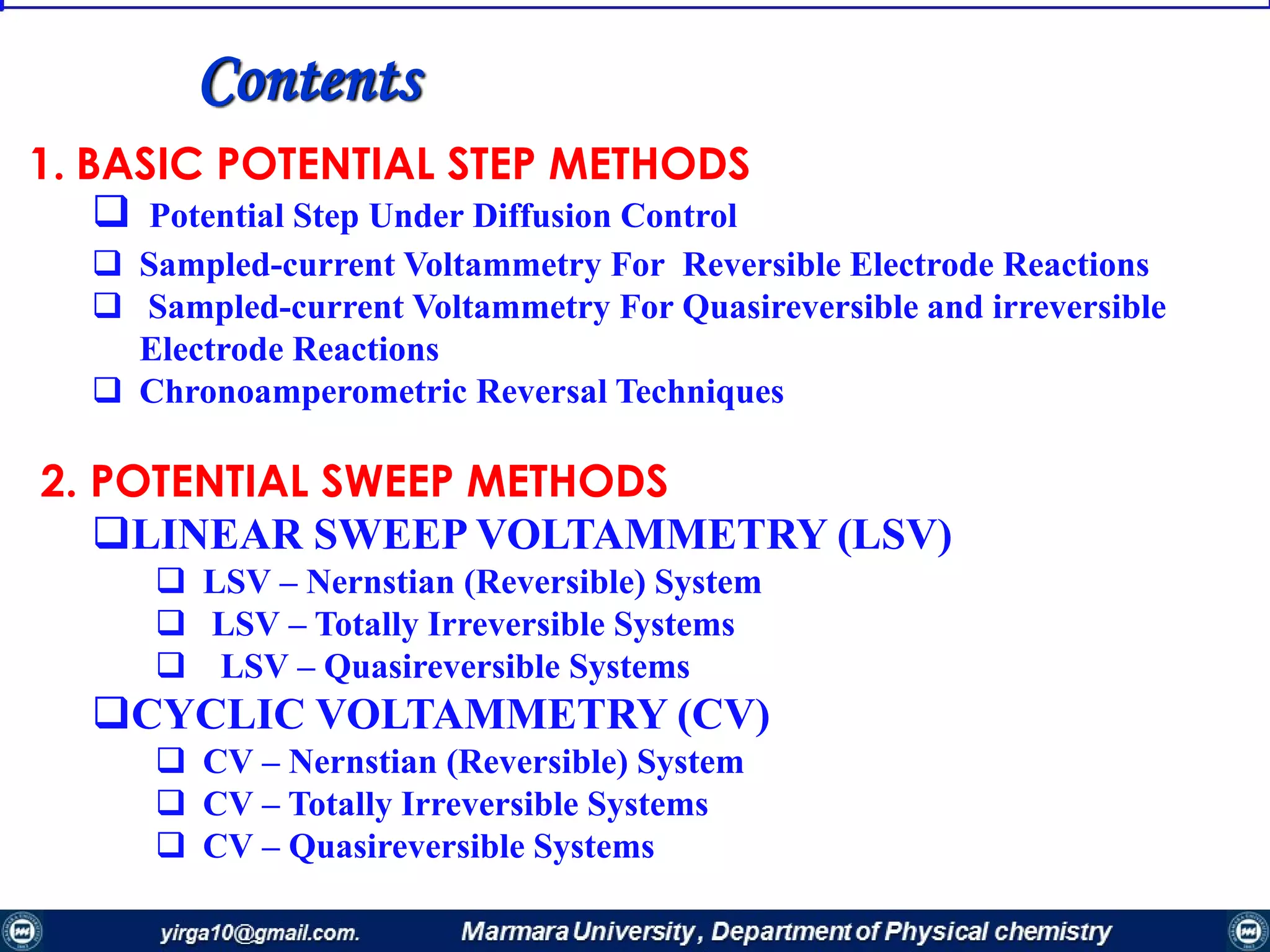 Contents

1. BASIC POTENTIAL STEP METHODS

❑ Potential Step Under Diffusion Control
❑ Sampled-current Voltammetry For Reversible Electrode Reactions
❑ Sampled-current Voltammetry For Quasireversible and irreversible Electrode Reactions
❑ Chronoamperometric Reversal Techniques

2. POTENTIAL SWEEP METHODS

❑LINEAR SWEEP VOLTAMMETRY (LSV)
❑ LSV – Nernstian (Reversible) System
❑ LSV – Totally Irreversible Systems
❑ LSV – Quasireversible Systems

❑CYCLIC VOLTAMMETRY (CV)
❑ CV – Nernstian (Reversible) System
❑ CV – Totally Irreversible Systems
❑ CV – Quasireversible Systems

yirga10@gmail.com. Marmara University, Department of Physical chemistry